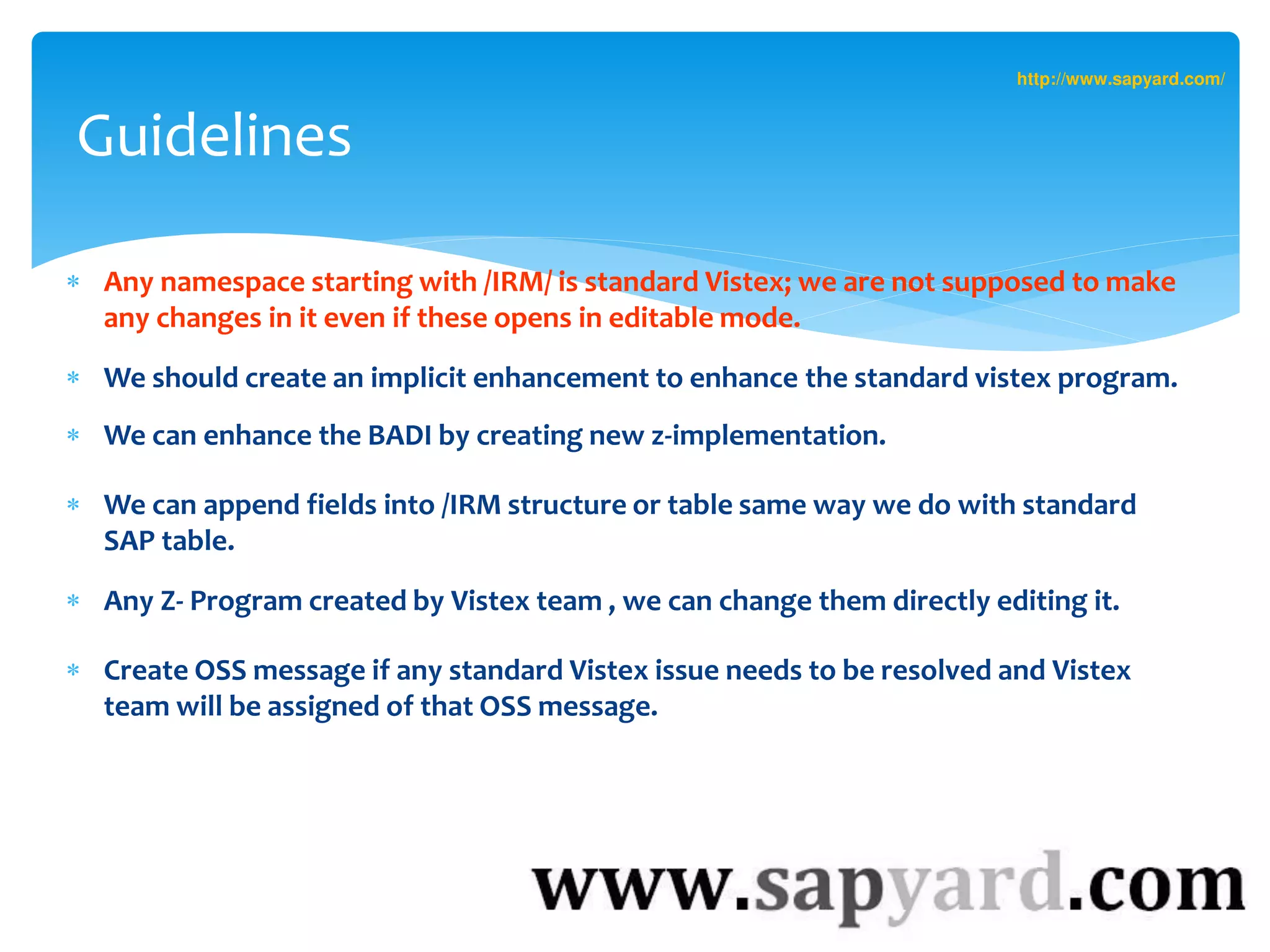 http://www.sapyard.com/

Guidelines

* Any namespace starting with /IRM/ is standard Vistex; we are not supposed to make any changes in it even if these opens in editable mode.

* We should create an implicit enhancement to enhance the standard vistex program.

* We can enhance the BADI by creating new z-implementation.

* We can append fields into /IRM structure or table same way we do with standard SAP table.

* Any Z- Program created by Vistex team , we can change them directly editing it.

* Create OSS message if any standard Vistex issue needs to be resolved and Vistex team will be assigned of that OSS message.

www.sapyard.com